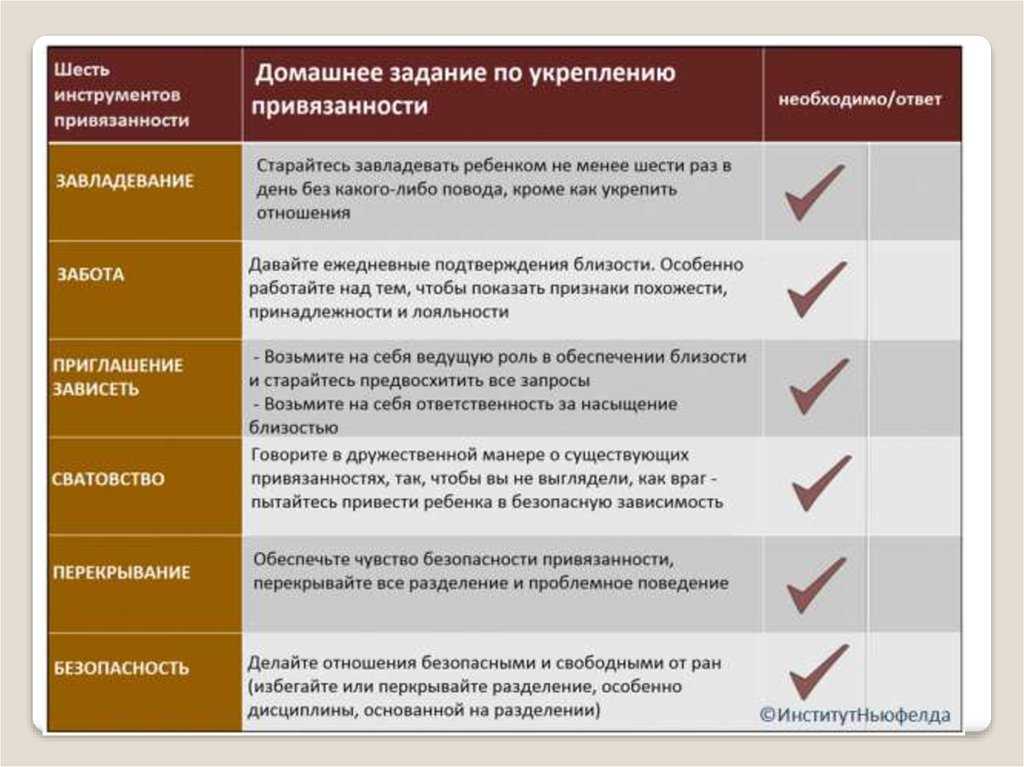 | Шесть инструментов привязанности | Домашнее задание по укреплению привязанности | необходимо/ответ |
|---|---|---|
| ЗАВЛАДЕВАНИЕ | Старайтесь завладевать ребенком не менее шести раз в день без какого-либо повода, кроме как укрепить отношения | ✓ |
| ЗАБОТА | Давайте ежедневные подтверждения близости. Особенно работайте над тем, чтобы показать признаки похожести, принадлежности и лояльности | ✓ |
| ПРИГЛАШЕНИЕ ЗАВИСЕТЬ | - Возьмите на себя ведущую роль в обеспечении близости и старайтесь предвосхитить все запросы - Возьмите на себя ответственность за насыщение близостью | ✓ |
| СВАТОВСТВО | Говорите в дружественной манере о существующих привязанностях, так, чтобы вы не выглядели, как враг - пытайтесь привести ребенка в безопасную зависимость | ✓ |
| ПЕРЕКРЫВАНИЕ | Обеспечьте чувство безопасности привязанности, перекрывайте все разделение и проблемное поведение | ✓ |
| БЕЗОПАСНОСТЬ | Делайте отношения безопасными и свободными от ран (избегайте или перкрывайте разделение, особенно дисциплины, основанной на разделении) | ✓ |

©ИнститутНьюфелда